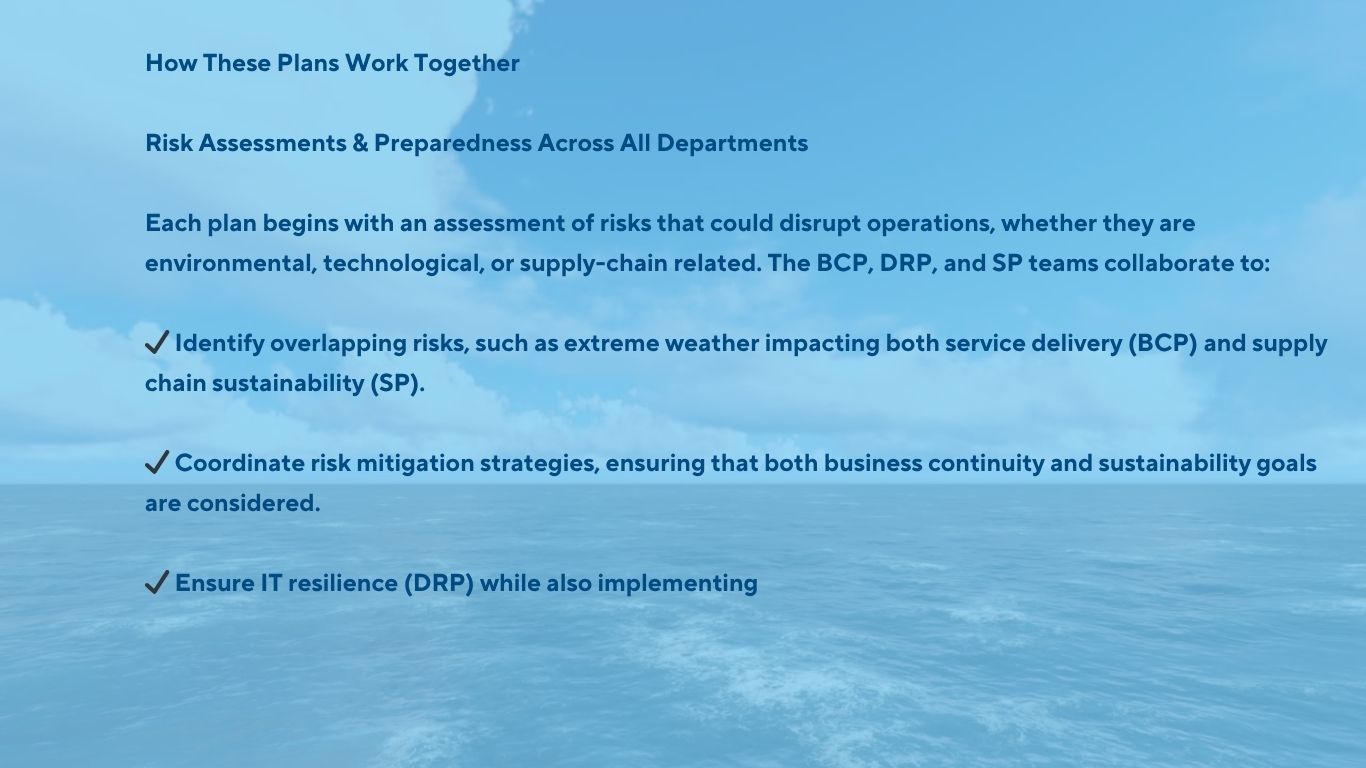 How These Plans Work Together

Risk Assessments & Preparedness Across All Departments

Each plan begins with an assessment of risks that could disrupt operations, whether they are environmental, technological, or supply-chain related. The BCP, DRP, and SP teams collaborate to:

✔ Identify overlapping risks, such as extreme weather impacting both service delivery (BCP) and supply chain sustainability (SP).

✔ Coordinate risk mitigation strategies, ensuring that both business continuity and sustainability goals are considered.

✔ Ensure IT resilience (DRP) while also implementing